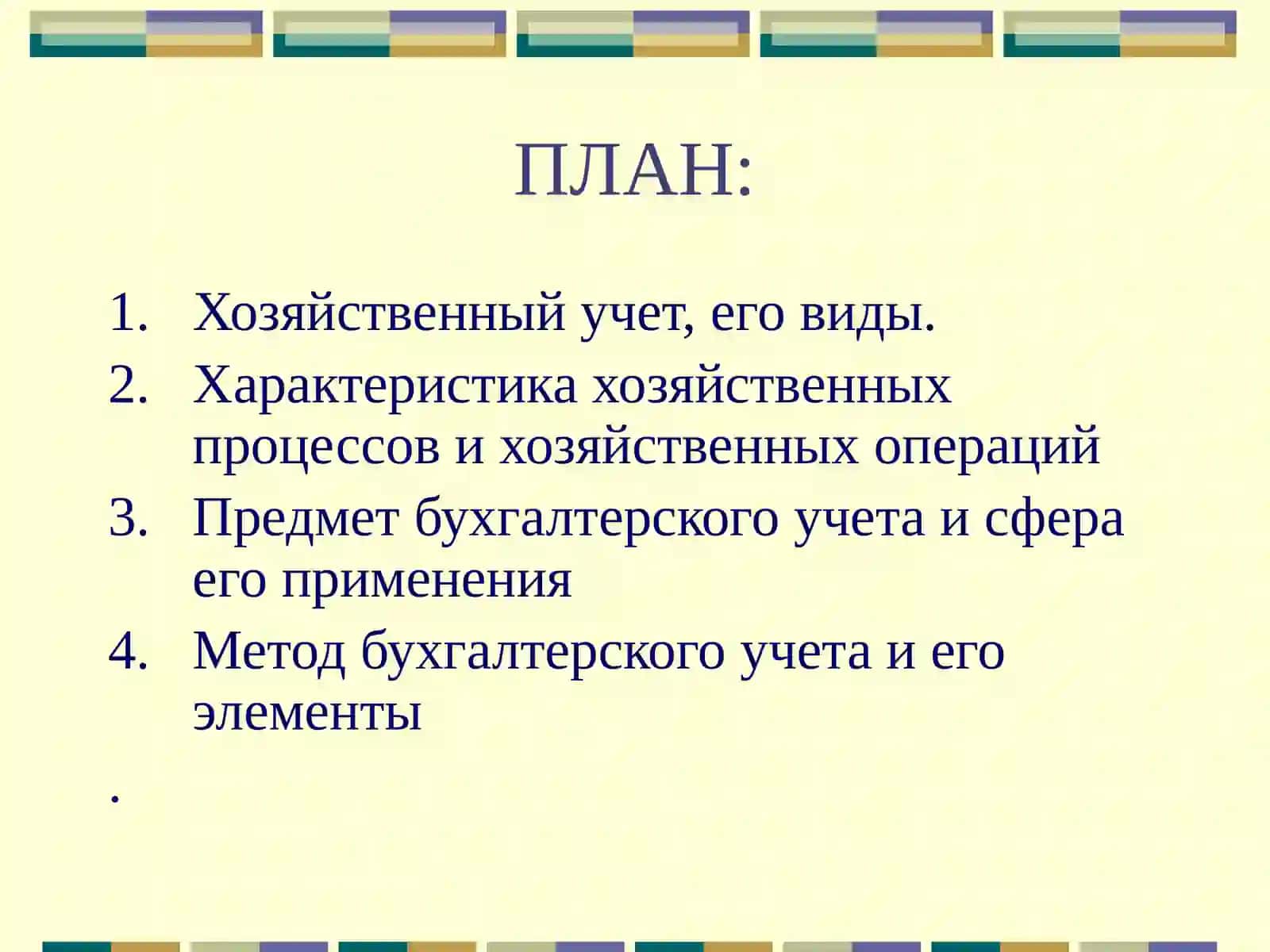 ПЛАН:

1. Хозяйственный учет, его виды.
2. Характеристика хозяйственных процессов и хозяйственных операций
3. Предмет бухгалтерского учета и сфера его применения
4. Метод бухгалтерского учета и его элементы

.